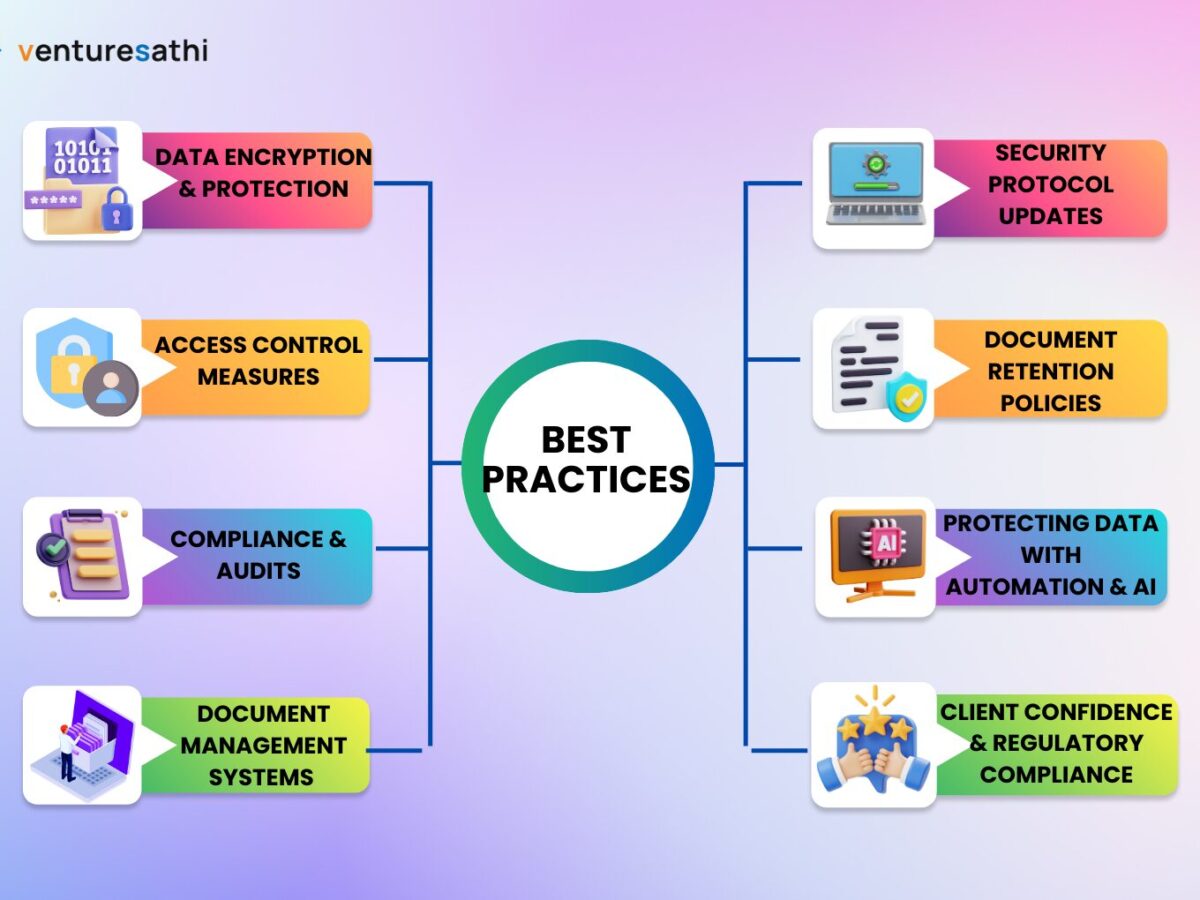 venturesathi

10101
01011
*****

DATA ENCRYPTION & PROTECTION

ACCESS CONTROL MEASURES

COMPLIANCE & AUDITS

DOCUMENT MANAGEMENT SYSTEMS

BEST PRACTICES

SECURITY PROTOCOL UPDATES

DOCUMENT RETENTION POLICIES

AI

PROTECTING DATA WITH AUTOMATION & AI

CLIENT CONFIDENCE & REGULATORY COMPLIANCE